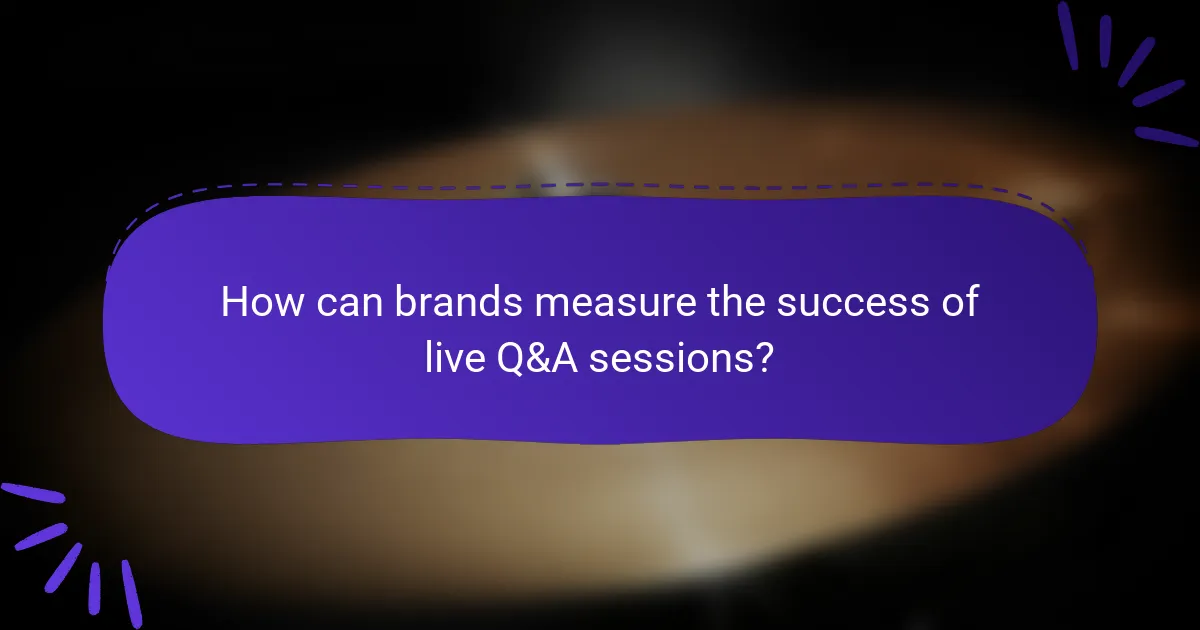 How can brands measure the success of live Q&A sessions?